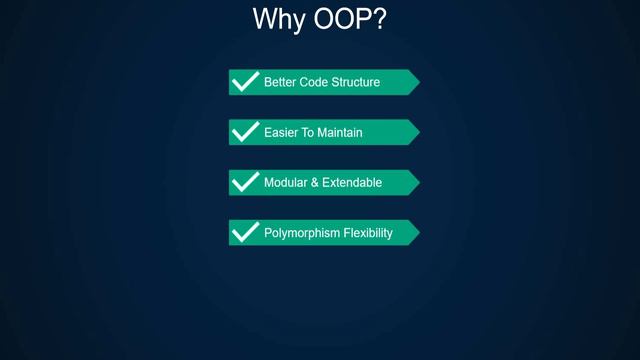 Why OOP?

Better Code Structure

Easier To Maintain

Modular & Extendable

Polymorphism Flexibility